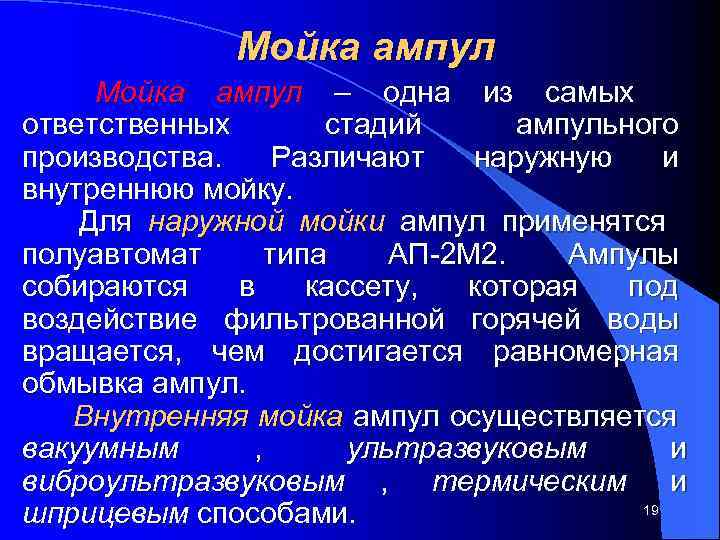 Мойка ампул

Мойка ампул – одна из самых ответственных стадий ампульного производства. Различают наружную и внутреннюю мойку.

Для наружной мойки ампул применятся полуавтомат типа АП-2М2. Ампулы собираются в кассету, которая под воздействие фильтрованной горячей воды вращается, чем достигается равномерная обмывка ампул.

Внутренняя мойка ампул осуществляется вакуумным , ультразвуковым и виброультразвуковым , термическим и шприцевым способами.

19